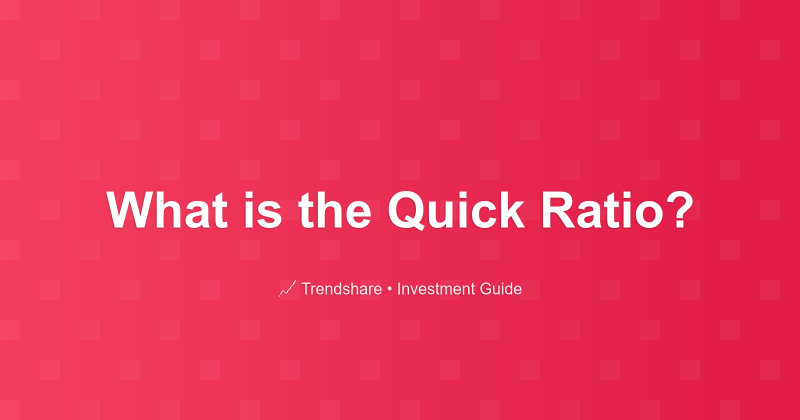 What is the Quick Ratio?

Trendshare • Investment Guide